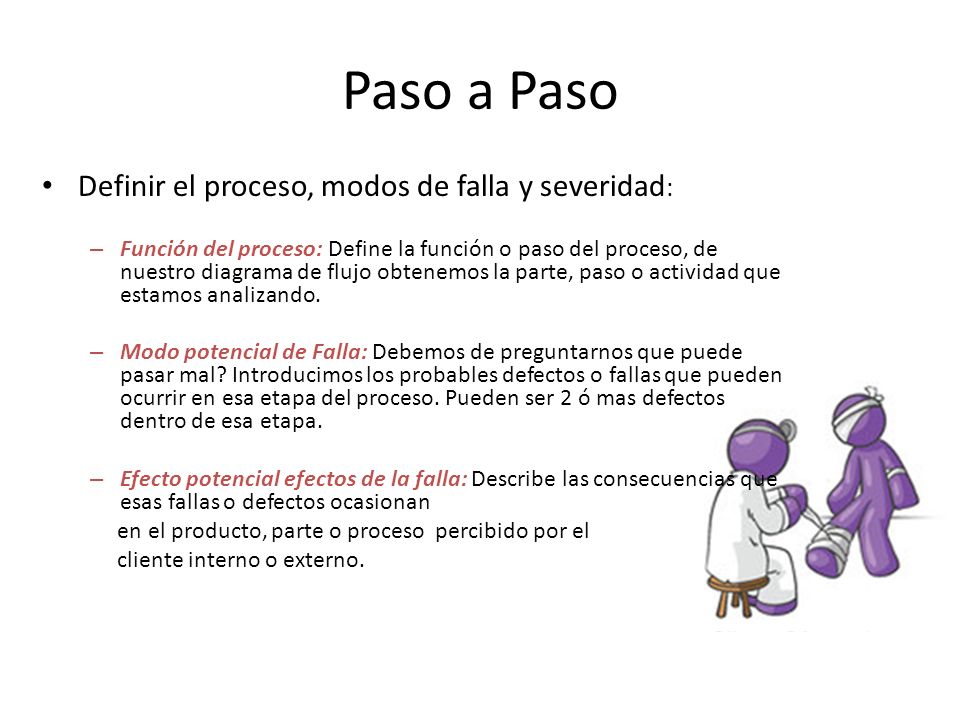 Paso a Paso

• Definir el proceso, modos de falla y severidad:

– Función del proceso: Define la función o paso del proceso, de nuestro diagrama de flujo obtenemos la parte, paso o actividad que estamos analizando.

– Modo potencial de Falla: Debemos de preguntarnos que puede pasar mal? Introducimos los probables defectos o fallas que pueden ocurrir en esa etapa del proceso. Pueden ser 2 ó mas defectos dentro de esa etapa.

– Efecto potencial efectos de la falla: Describe las consecuencias que esas fallas o defectos ocasionan en el producto, parte o proceso percibido por el cliente interno o externo.